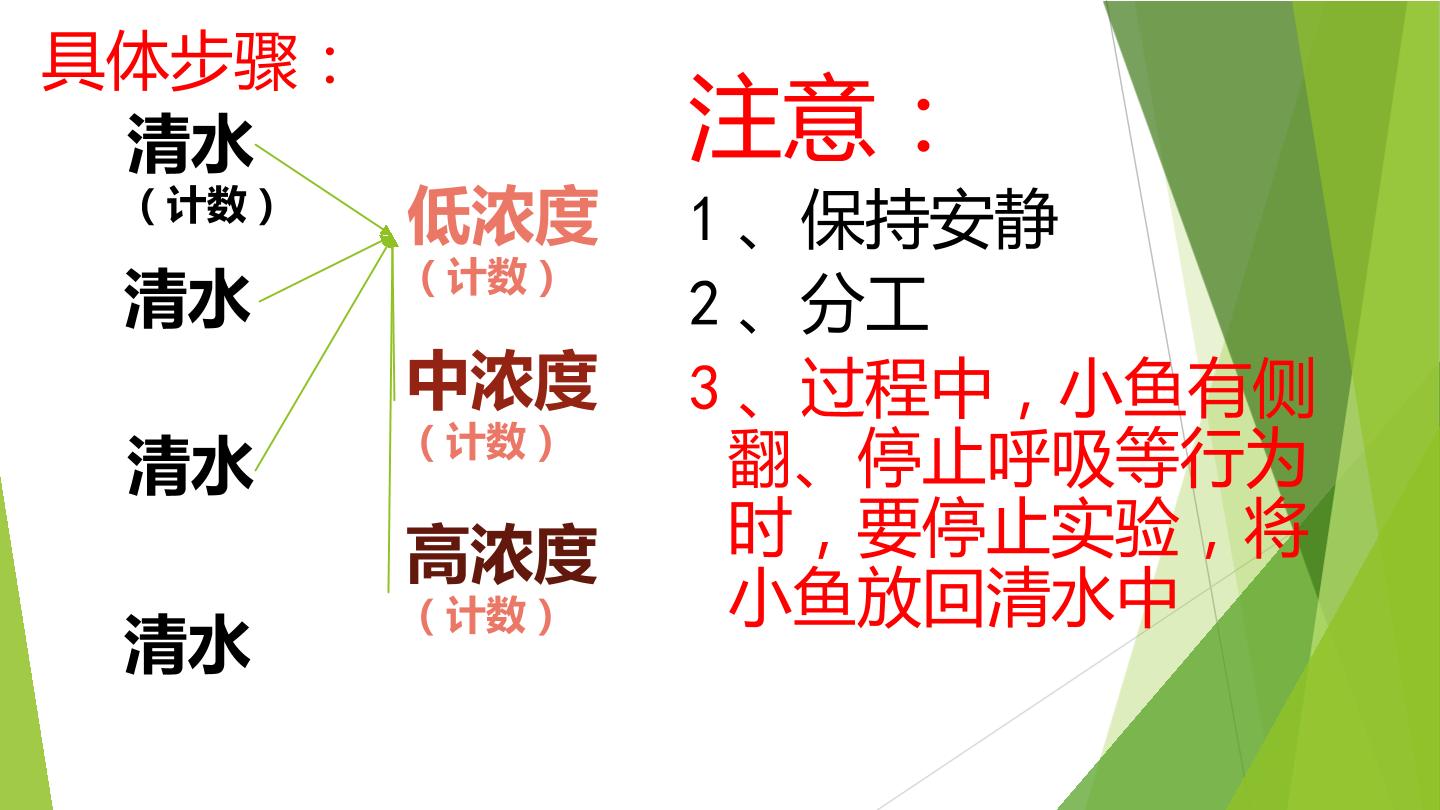 具体步骤：

清水
（计数）

清水

清水

清水

低浓度
（计数）

中浓度
（计数）

高浓度
（计数）

注意：

1、保持安静

2、分工

3、过程中，小鱼有侧翻、停止呼吸等行为时，要停止实验，将小鱼放回清水中